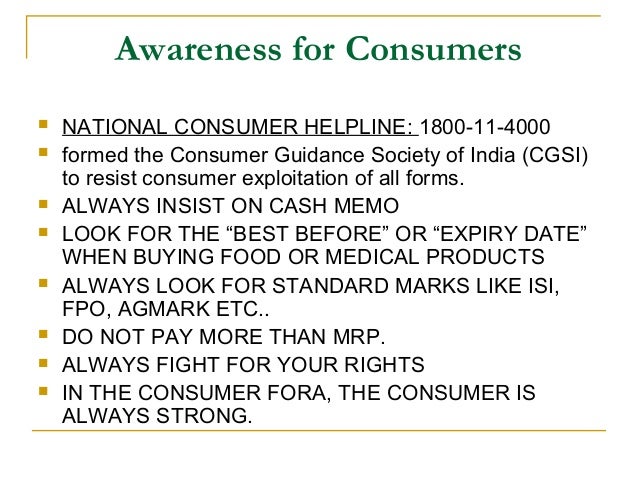 Awareness for Consumers

- NATIONAL CONSUMER HELPLINE: 1800-11-4000
- formed the Consumer Guidance Society of India (CGSI) to resist consumer exploitation of all forms.
- ALWAYS INSIST ON CASH MEMO
- LOOK FOR THE “BEST BEFORE” OR “EXPIRY DATE” WHEN BUYING FOOD OR MEDICAL PRODUCTS
- ALWAYS LOOK FOR STANDARD MARKS LIKE ISI, FPO, AGMARK ETC..
- DO NOT PAY MORE THAN MRP.
- ALWAYS FIGHT FOR YOUR RIGHTS
- IN THE CONSUMER FORA, THE CONSUMER IS ALWAYS STRONG.